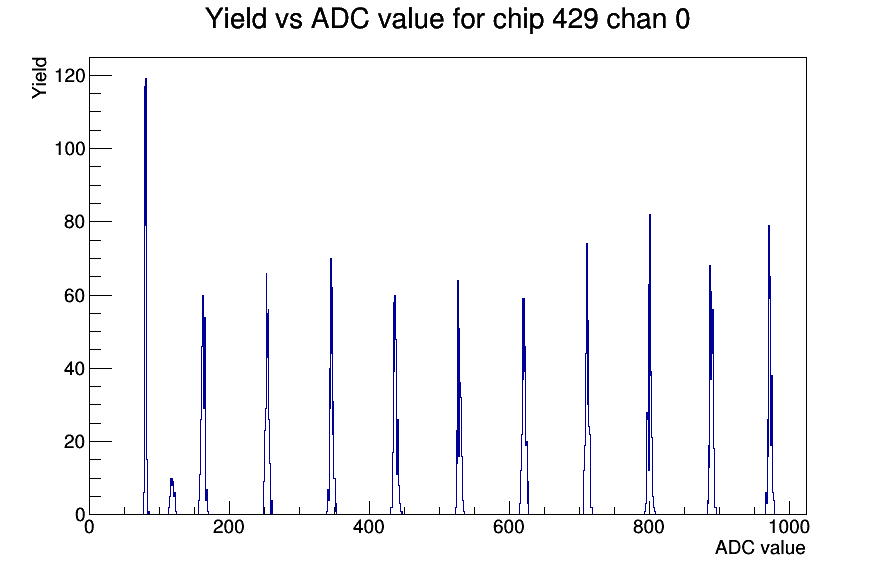 Yield vs ADC value for chip 429 chan 0

Yield

120
100
80
60
40
20
0

0
200
400
600
800
1000

ADC value